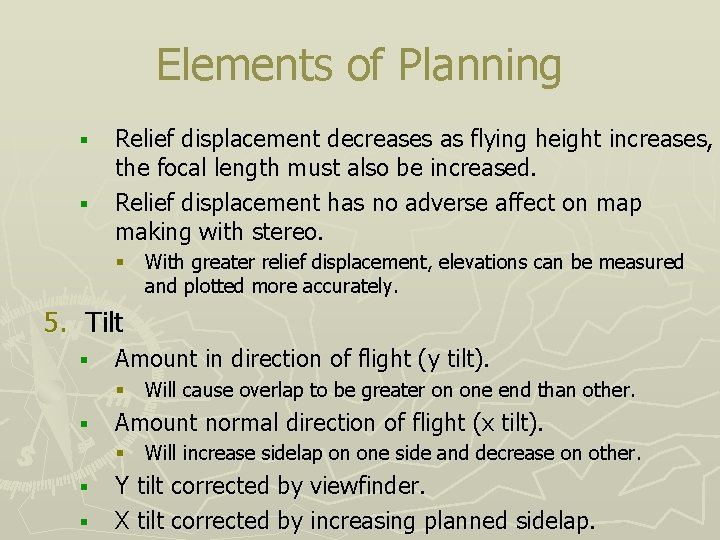 Elements of Planning

▪ Relief displacement decreases as flying height increases, the focal length must also be increased.

▪ Relief displacement has no adverse affect on map making with stereo.

▪ With greater relief displacement, elevations can be measured and plotted more accurately.

5. Tilt

▪ Amount in direction of flight (y tilt).

▪ Will cause overlap to be greater on one end than other.

▪ Amount normal direction of flight (x tilt).

▪ Will increase sidelap on one side and decrease on other.

▪ Y tilt corrected by viewfinder.

▪ X tilt corrected by increasing planned sidelap.